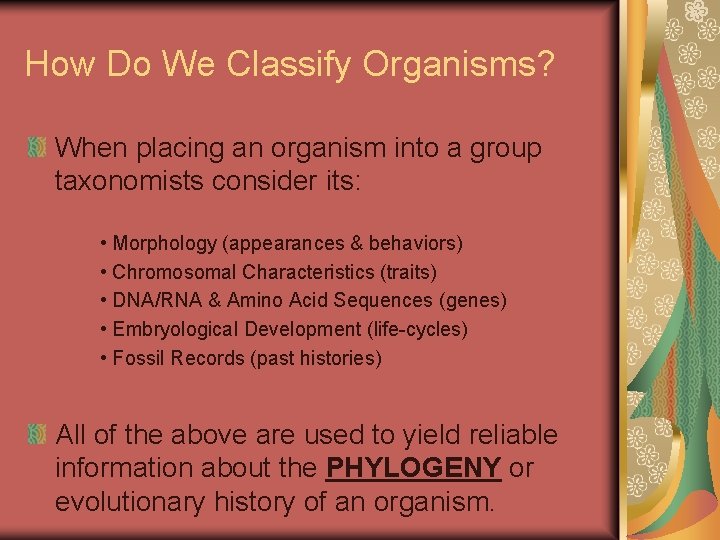 How Do We Classify Organisms?

When placing an organism into a group taxonomists consider its:

• Morphology (appearances & behaviors)
• Chromosomal Characteristics (traits)
• DNA/RNA & Amino Acid Sequences (genes)
• Embryological Development (life-cycles)
• Fossil Records (past histories)

All of the above are used to yield reliable information about the PHYLOGENY or evolutionary history of an organism.